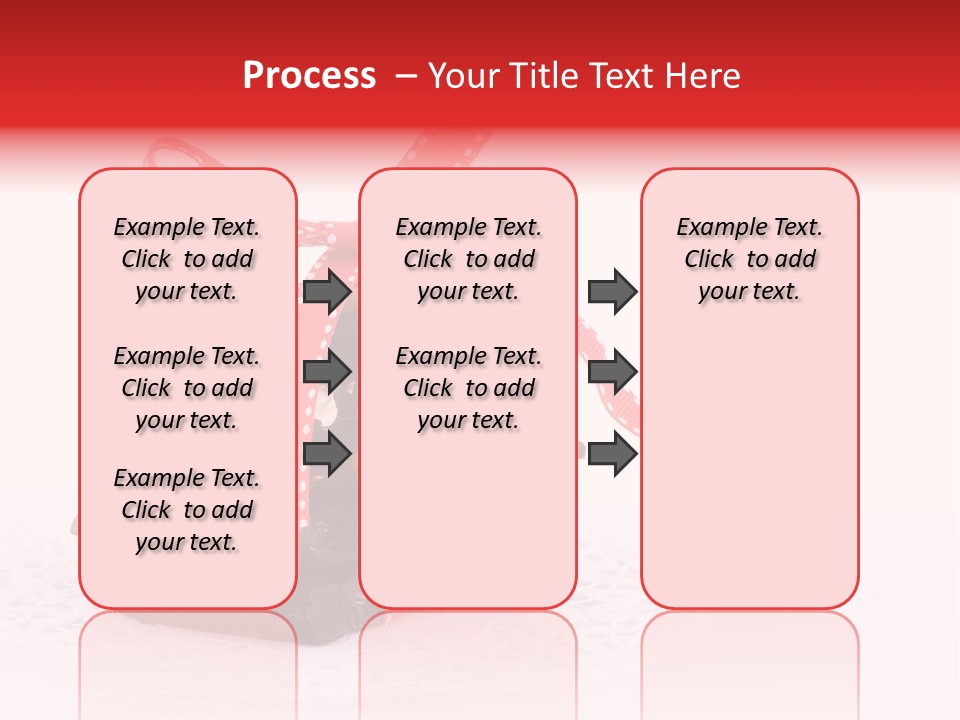 Process – Your Title Text Here

Example Text. Click to add your text.

Example Text. Click to add your text.

Example Text. Click to add your text.

Example Text. Click to add your text.

Example Text. Click to add your text.

Example Text. Click to add your text.